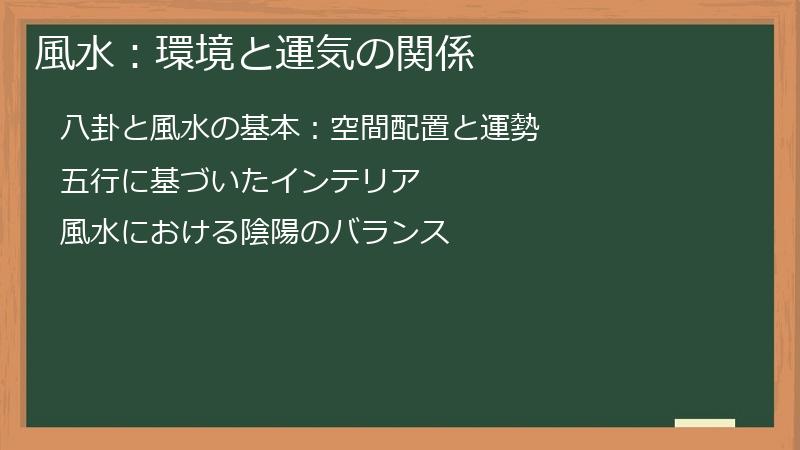 風水：環境と運気の関係

八卦と風水の基本：空間配置と運勢

五行に基づいたインテリア

風水における陰陽のバランス